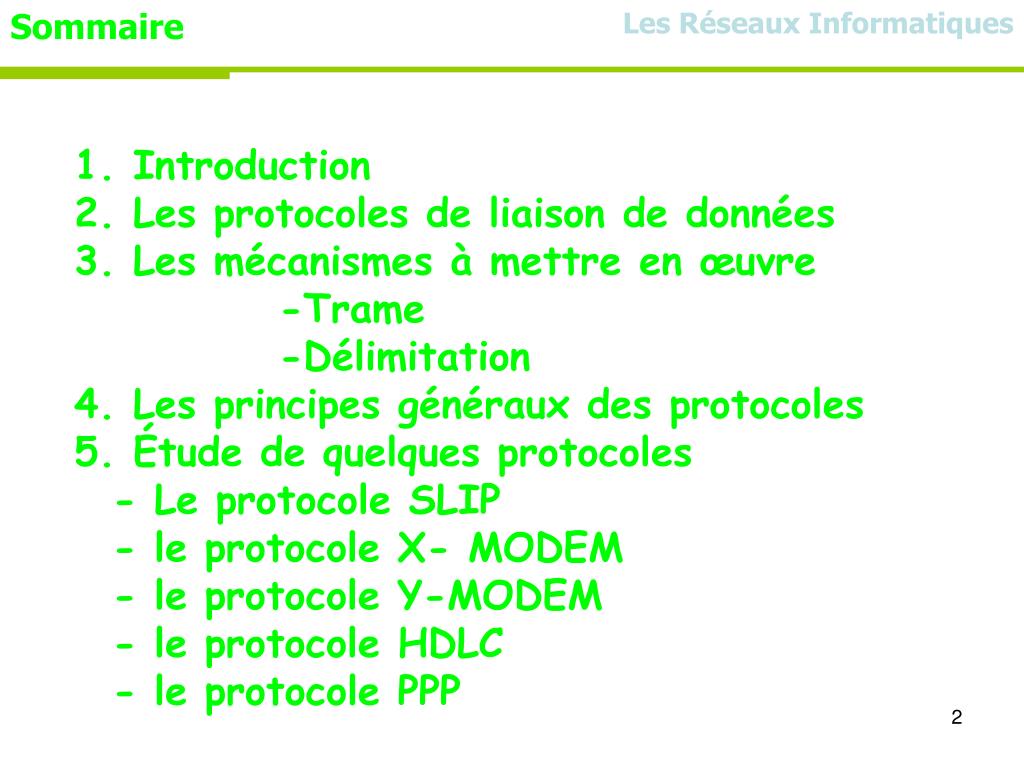 Sommaire

Les Réseaux Informatiques

1. Introduction
2. Les protocoles de liaison de données
3. Les mécanismes à mettre en œuvre
-Trame
-Délimitation
4. Les principes généraux des protocoles
5. Étude de quelques protocoles
- Le protocole SLIP
- le protocole X- MODEM
- le protocole Y-MODEM
- le protocole HDLC
- le protocole PPP

2